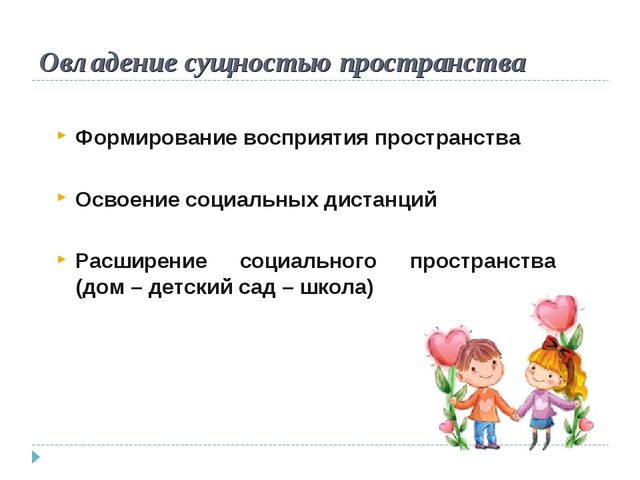 Овладение сущностью пространства

Формирование восприятия пространства

Освоение социальных дистанций

Расширение социального пространства (дом – детский сад – школа)